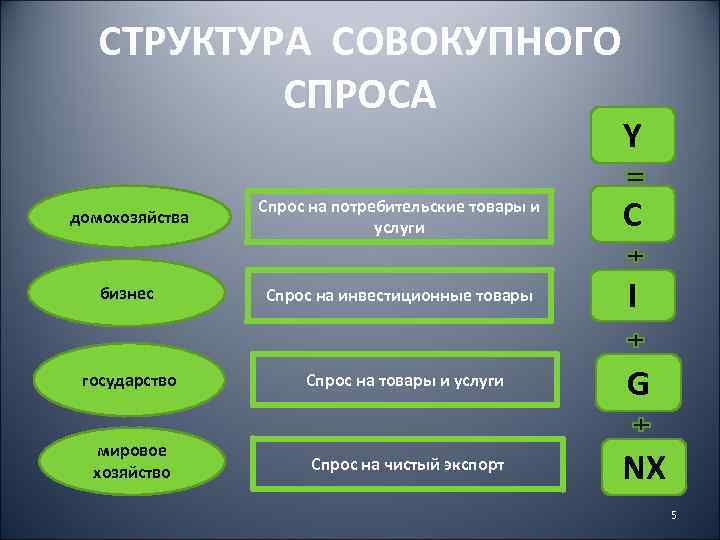 СТРУКТУРА СОВОКУПНОГО СПРОСА

Y
=
домохозяйства
Спрос на потребительские товары и услуги
C
+
бизнес
Спрос на инвестиционные товары
I
+
государство
Спрос на товары и услуги
G
+
мировое хозяйство
Спрос на чистый экспорт
NX

5